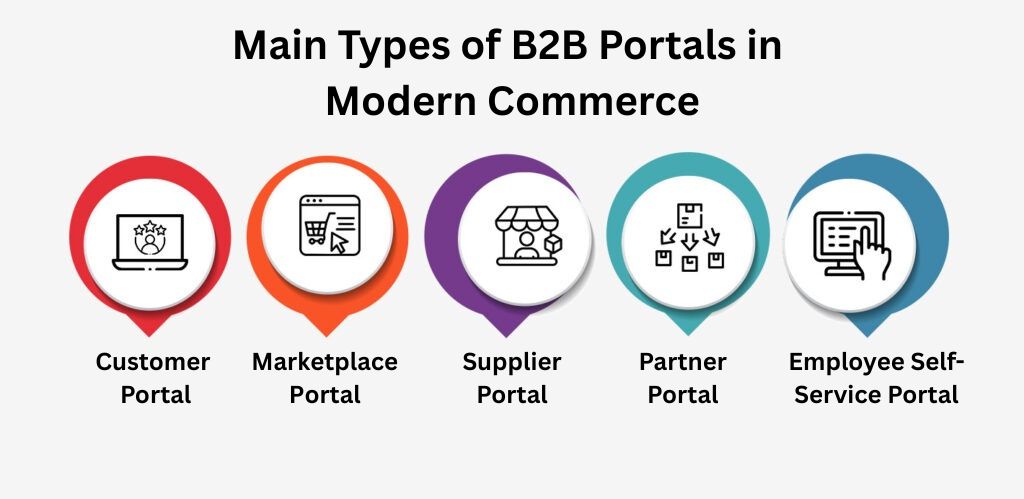 Main Types of B2B Portals in Modern Commerce

Customer Portal

Marketplace Portal

Supplier Portal

Partner Portal

Employee Self-Service Portal